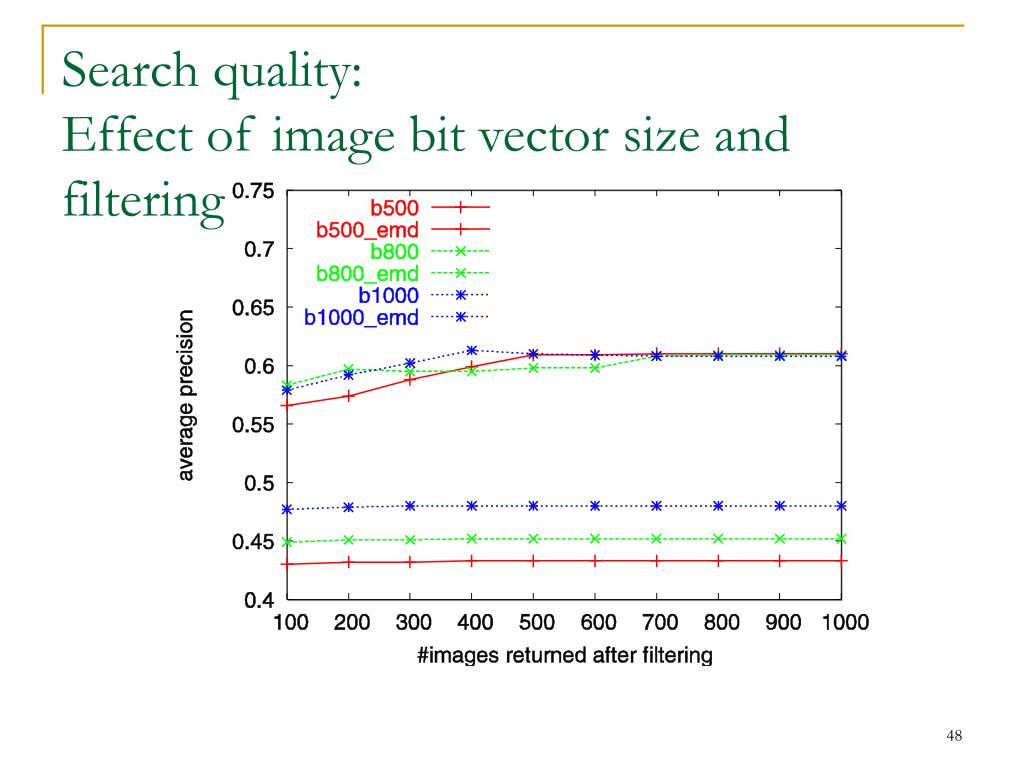 Search quality:
Effect of image bit vector size and filtering

b500
b500_emd
b800
b800_emd
b1000
b1000_emd

average precision

0.75
0.7
0.65
0.6
0.55
0.5
0.45
0.4

100 200 300 400 500 600 700 800 900 1000

#images returned after filtering

48